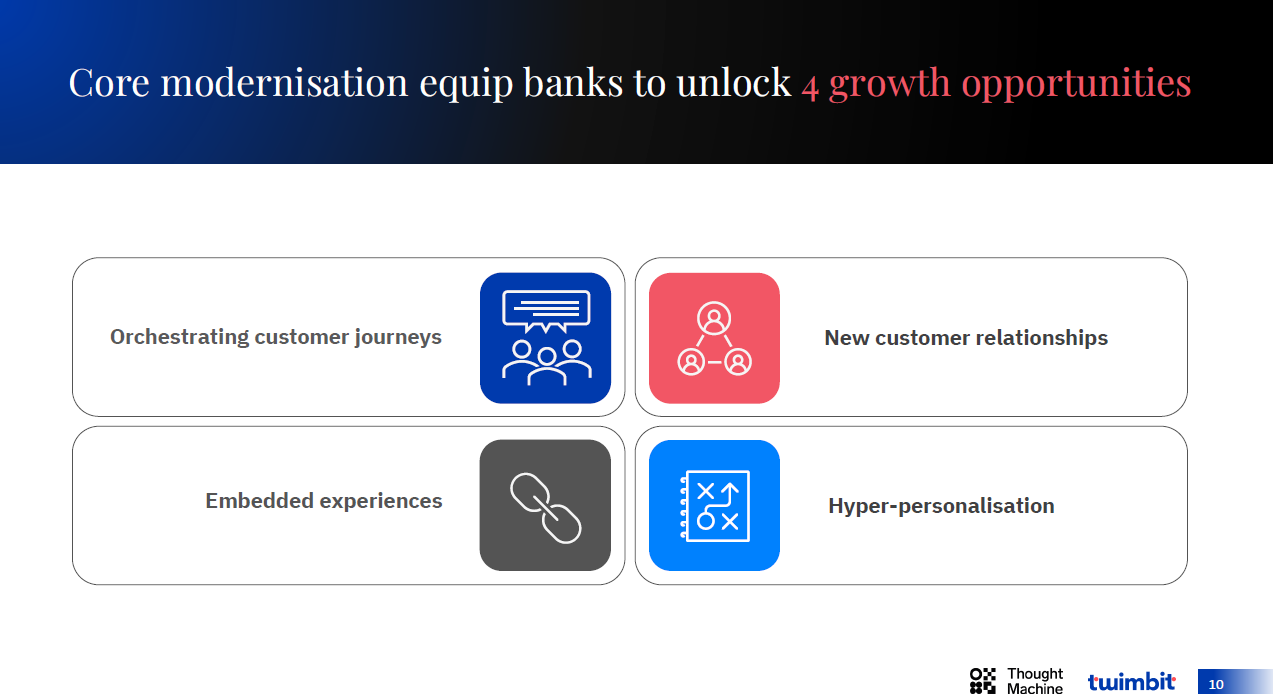 Core modernisation equip banks to unlock 4 growth opportunities

Orchestrating customer journeys

New customer relationships

Embedded experiences

Hyper-personalisation

Thought Machine

twimbit

10